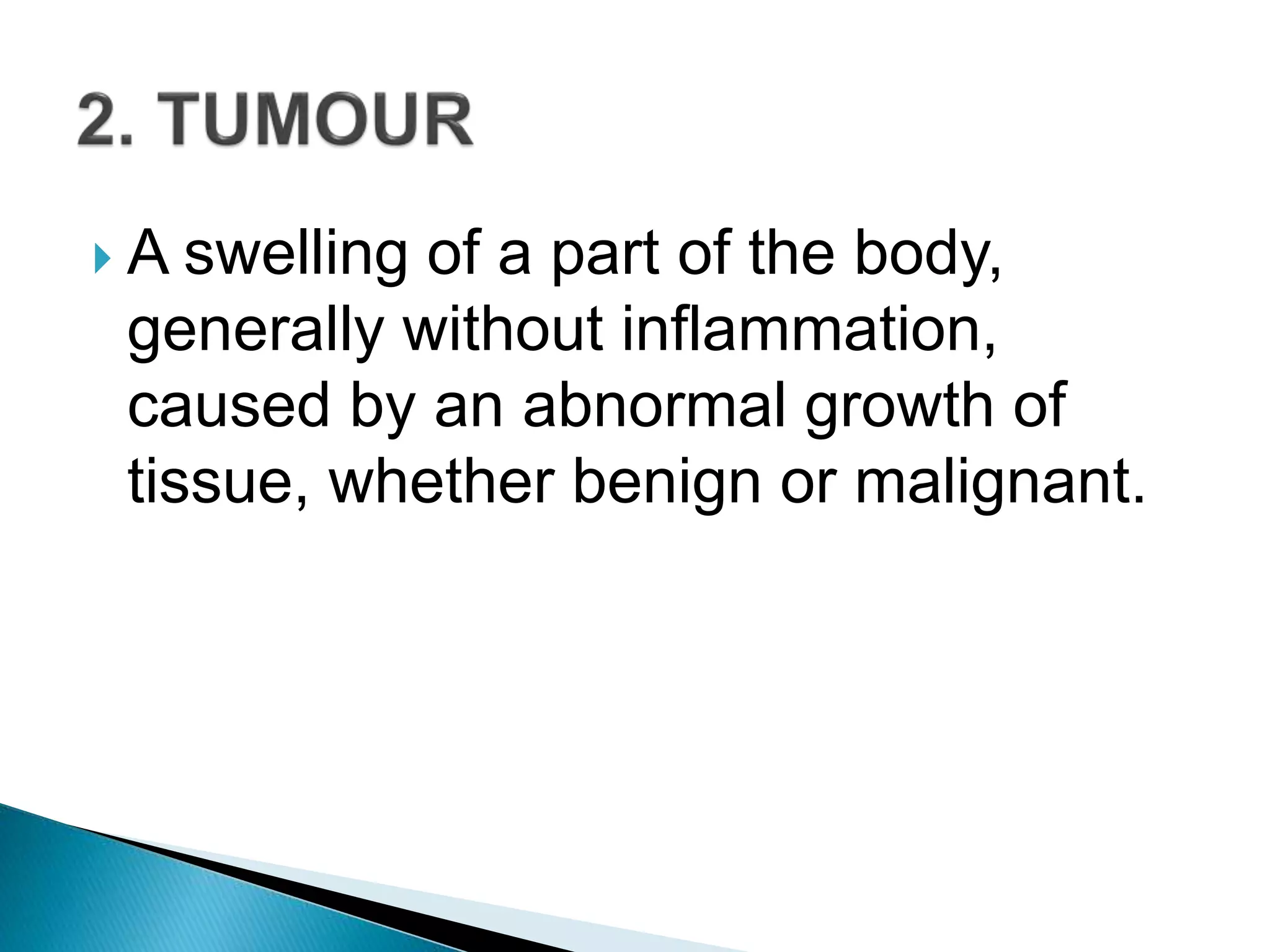 2. TUMOUR

A swelling of a part of the body, generally without inflammation, caused by an abnormal growth of tissue, whether benign or malignant.